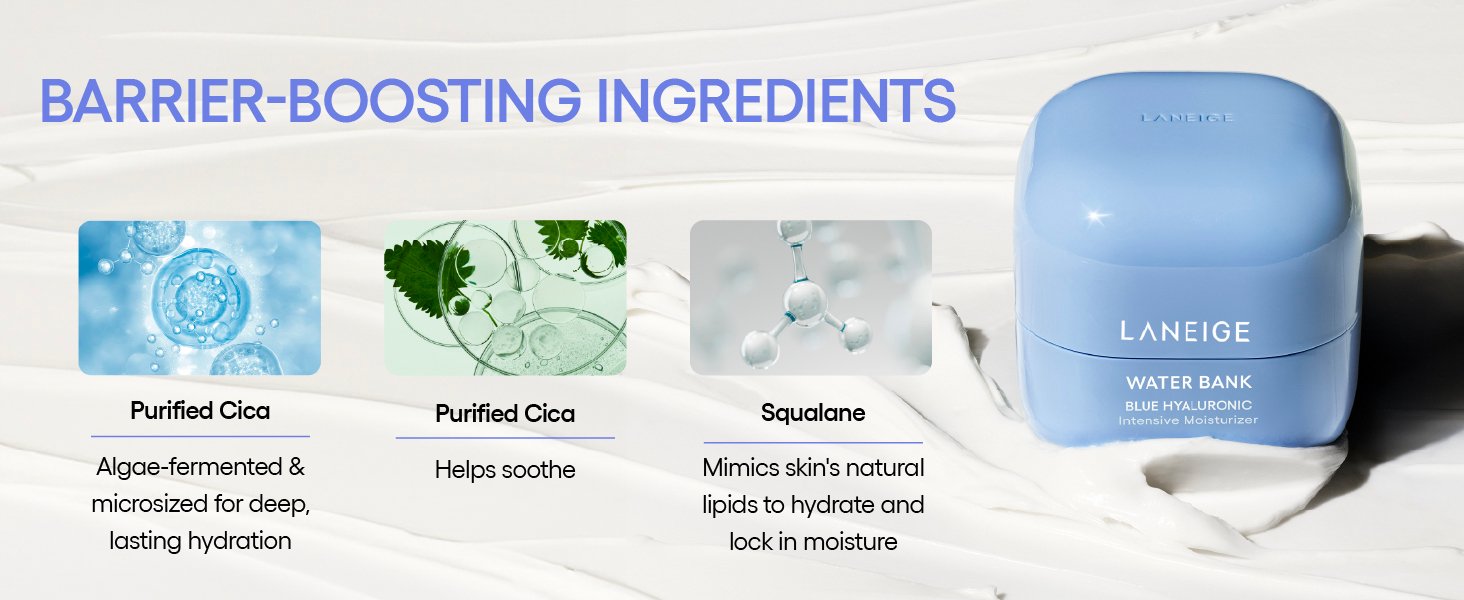 BARRIER-BOOSTING INGREDIENTS

Purified Cica

Algae-fermented & microsized for deep, lasting hydration

Purified Cica

Helps soothe

Squalane

Mimics skin's natural lipids to hydrate and lock in moisture

LANEIGE

LANEIGE

WATER BANK

BLUE HYALURONIC
Intensive Moisturizer